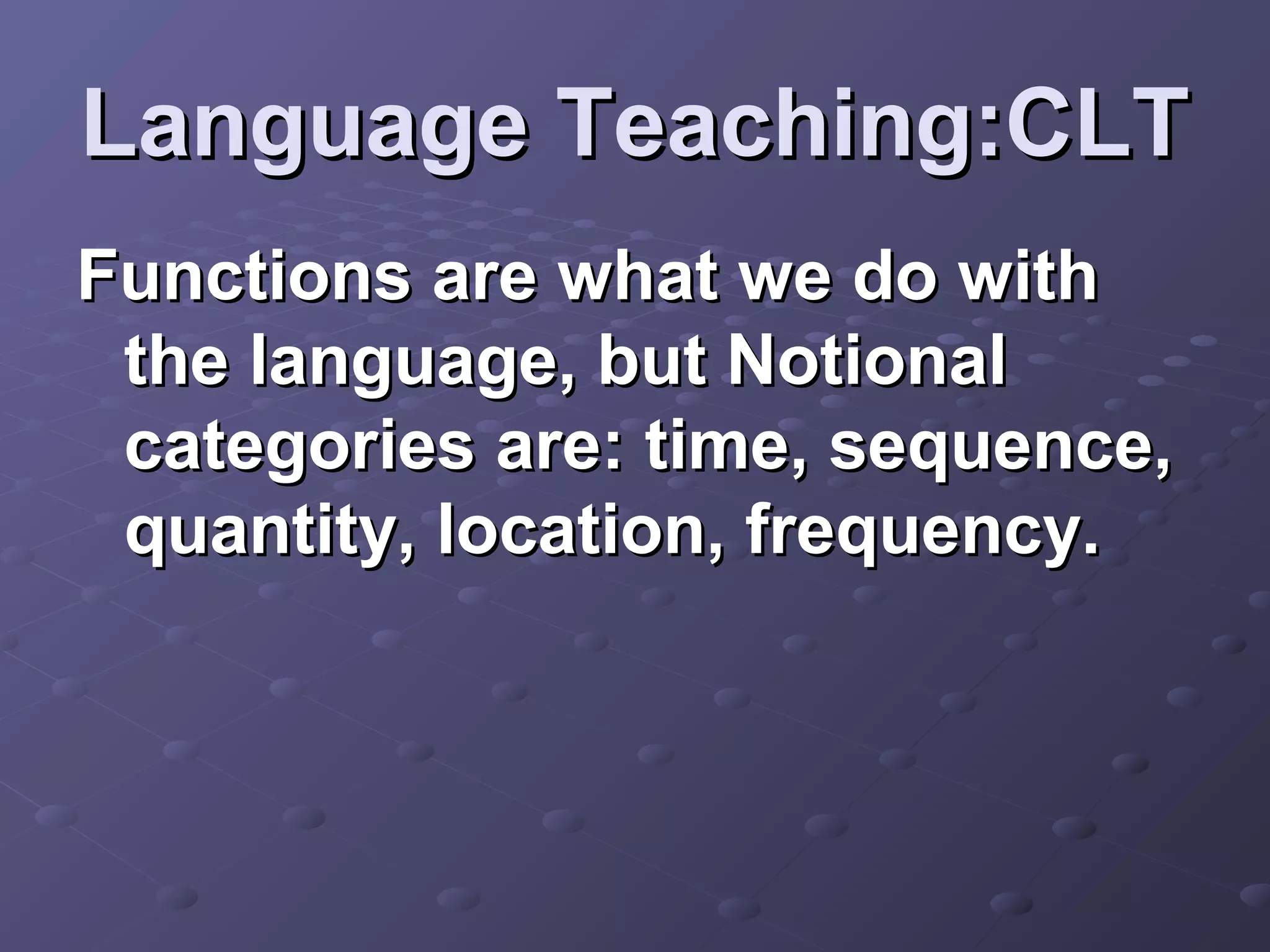 Language Teaching:CLT

Functions are what we do with the language, but Notional categories are: time, sequence, quantity, location, frequency.